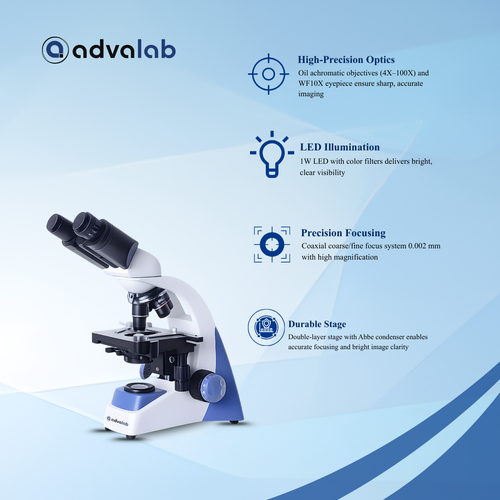 advalab

High-Precision Optics
Oil achromatic objectives (4X–100X) and WF10X eyepiece ensure sharp, accurate imaging

LED Illumination
1W LED with color filters delivers bright, clear visibility

Precision Focusing
Coaxial coarse/fine focus system 0.002 mm with high magnification

Durable Stage
Double-layer stage with Abbe condenser enables accurate focusing and bright image clarity

advalab